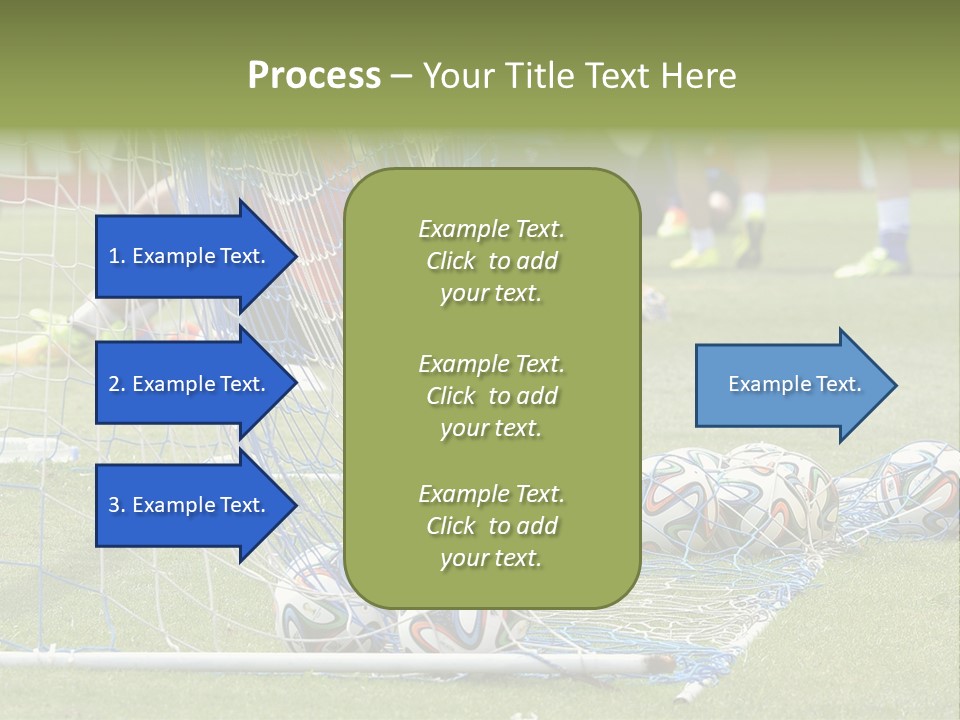 Process – Your Title Text Here

1. Example Text.

2. Example Text.

3. Example Text.

Example Text. Click to add your text.

Example Text. Click to add your text.

Example Text. Click to add your text.

Example Text.